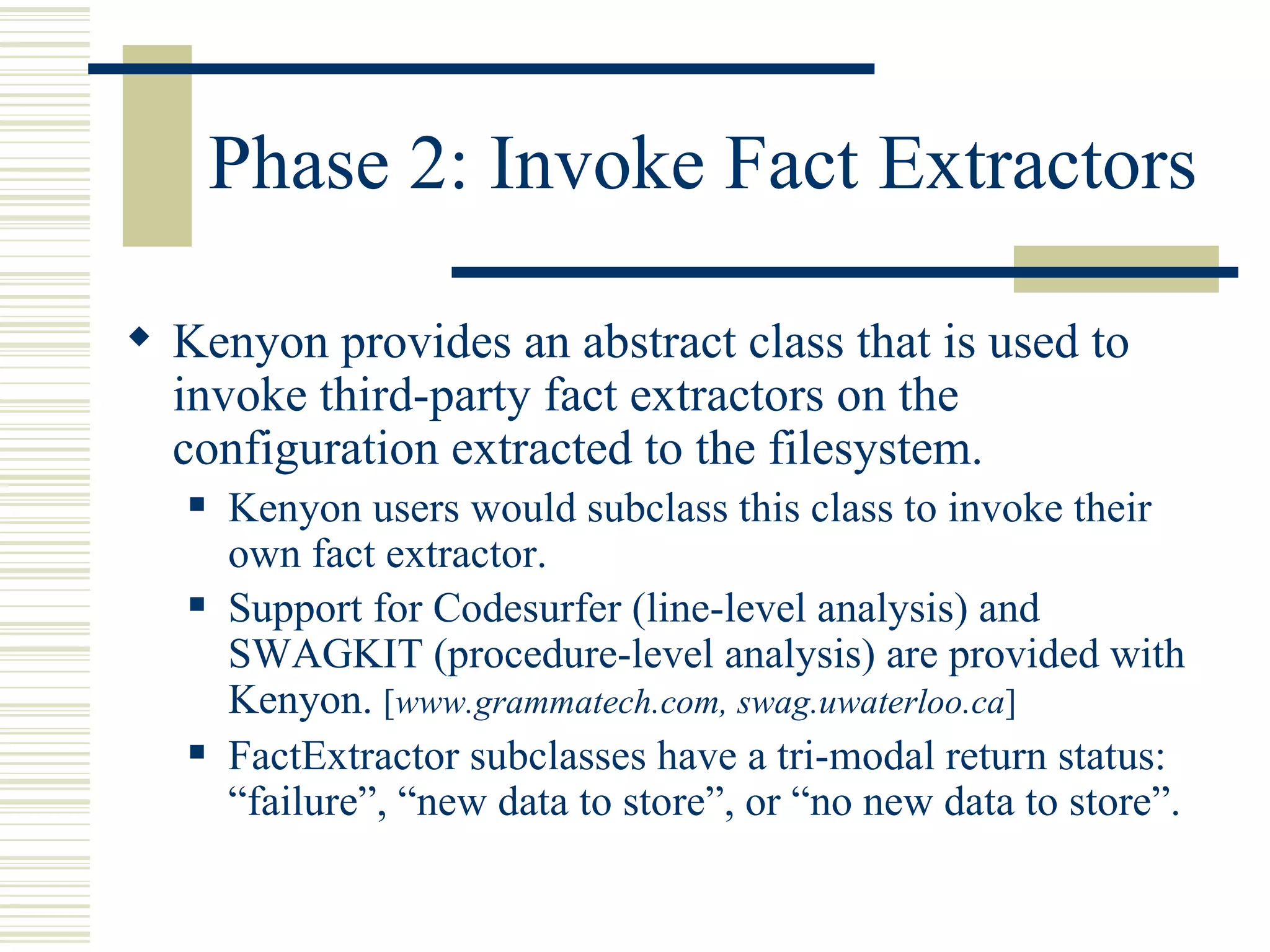 Phase 2: Invoke Fact Extractors

◆ Kenyon provides an abstract class that is used to invoke third-party fact extractors on the configuration extracted to the filesystem.

▪ Kenyon users would subclass this class to invoke their own fact extractor.

▪ Support for Codesurfer (line-level analysis) and SWAGKIT (procedure-level analysis) are provided with Kenyon. [www.grammatech.com, swag.uwaterloo.ca]

▪ FactExtractor subclasses have a tri-modal return status: “failure”, “new data to store”, or “no new data to store”.